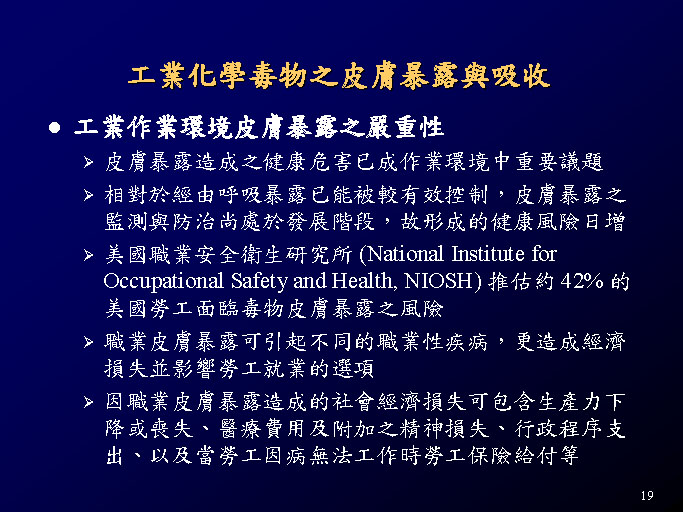 工業化學毒物之皮膚暴露與吸收

● 工業作業環境皮膚暴露之嚴重性

➢ 皮膚暴露造成之健康危害已成作業環境中重要議題

➢ 相對於經由呼吸暴露已能被較有效控制，皮膚暴露之監測與防治尚處於發展階段，故形成的健康風險日增

➢ 美國職業安全衛生研究所 (National Institute for Occupational Safety and Health, NIOSH) 推估約 42% 的美國勞工面臨毒物皮膚暴露之風險

➢ 職業皮膚暴露可引起不同的職業性疾病，更造成經濟損失並影響勞工就業的選項

➢ 因職業皮膚暴露造成的社會經濟損失可包含生產力下降或喪失、醫療費用及附加之精神損失、行政程序支出、以及當勞工因病無法工作時勞工保險給付等

19